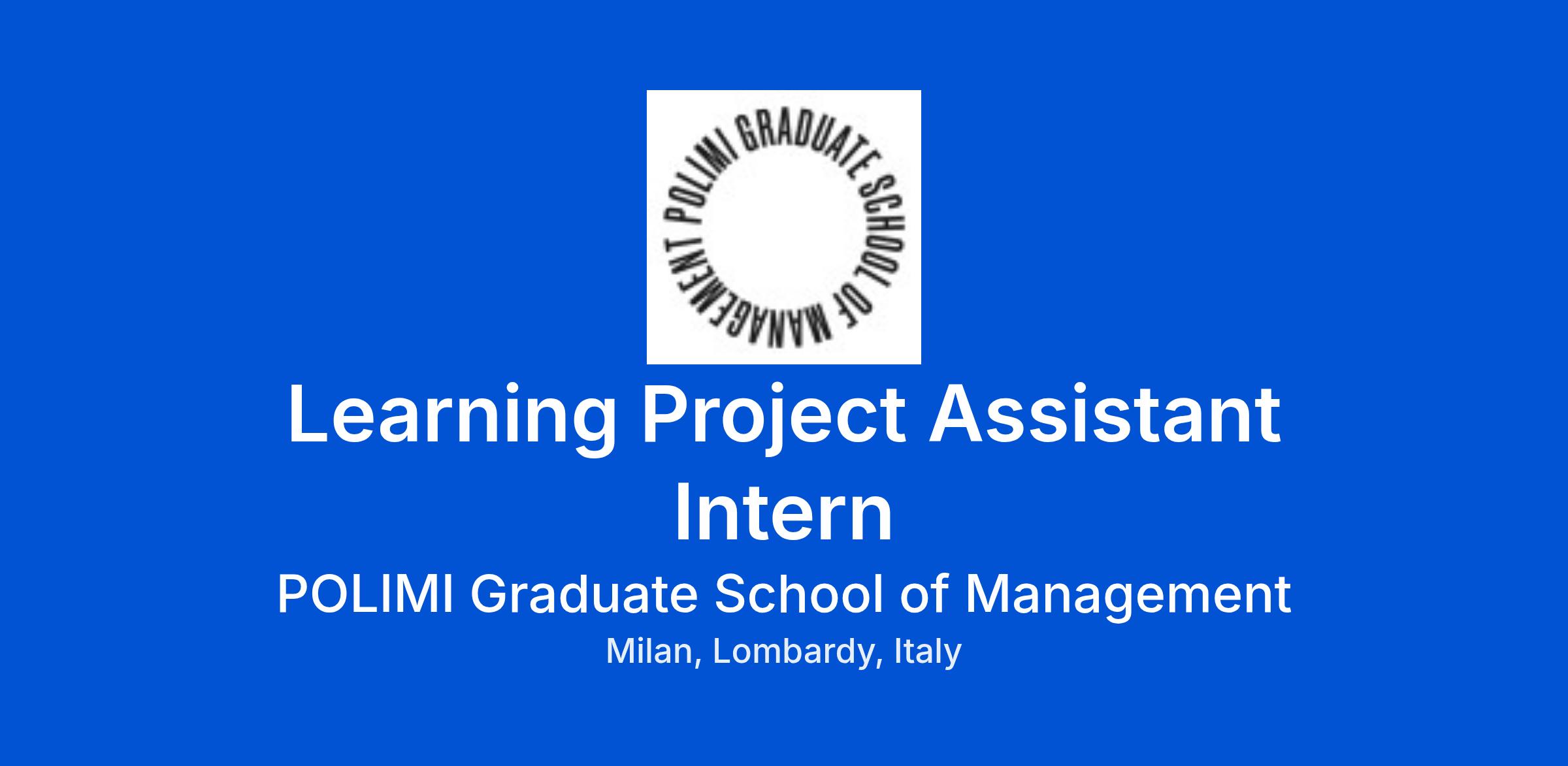 POLIMI GRADUATE SCHOOL OF MANAGEMENT

Learning Project Assistant Intern

POLIMI Graduate School of Management

Milan, Lombardy, Italy